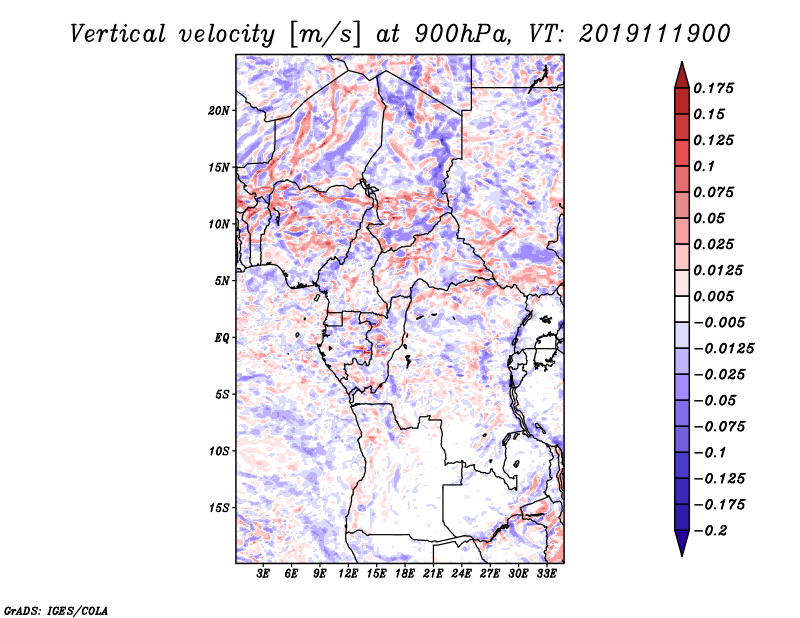 Vertical velocity [m/s] at 900hPa, VT: 2019111900

20N
15N
10N
5N
EQ
5S
10S
15S

3E 6E 9E 12E 15E 18E 21E 24E 27E 30E 33E

0.175
0.15
0.125
0.1
0.075
0.05
0.025
0.0125
0.005
−0.005
−0.0125
−0.025
−0.05
−0.075
−0.1
−0.125
−0.175
−0.2

GrADS: IGES/COLA